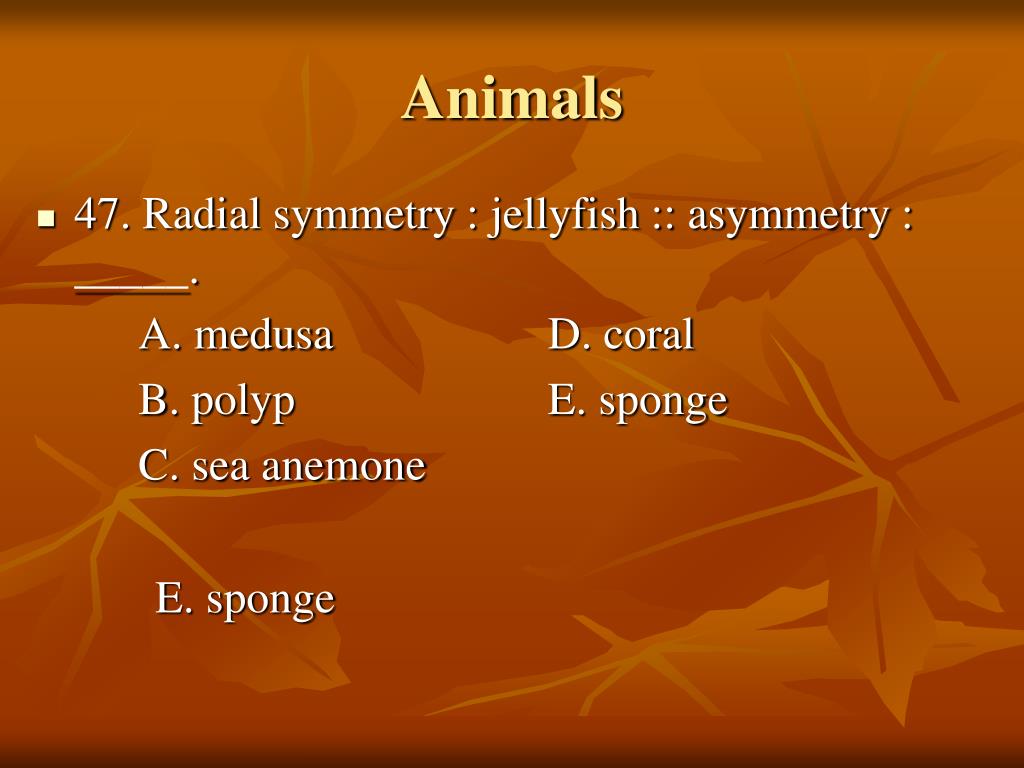 Animals

47. Radial symmetry : jellyfish :: asymmetry : _____.

A. medusa
B. polyp
C. sea anemone

D. coral
E. sponge

E. sponge